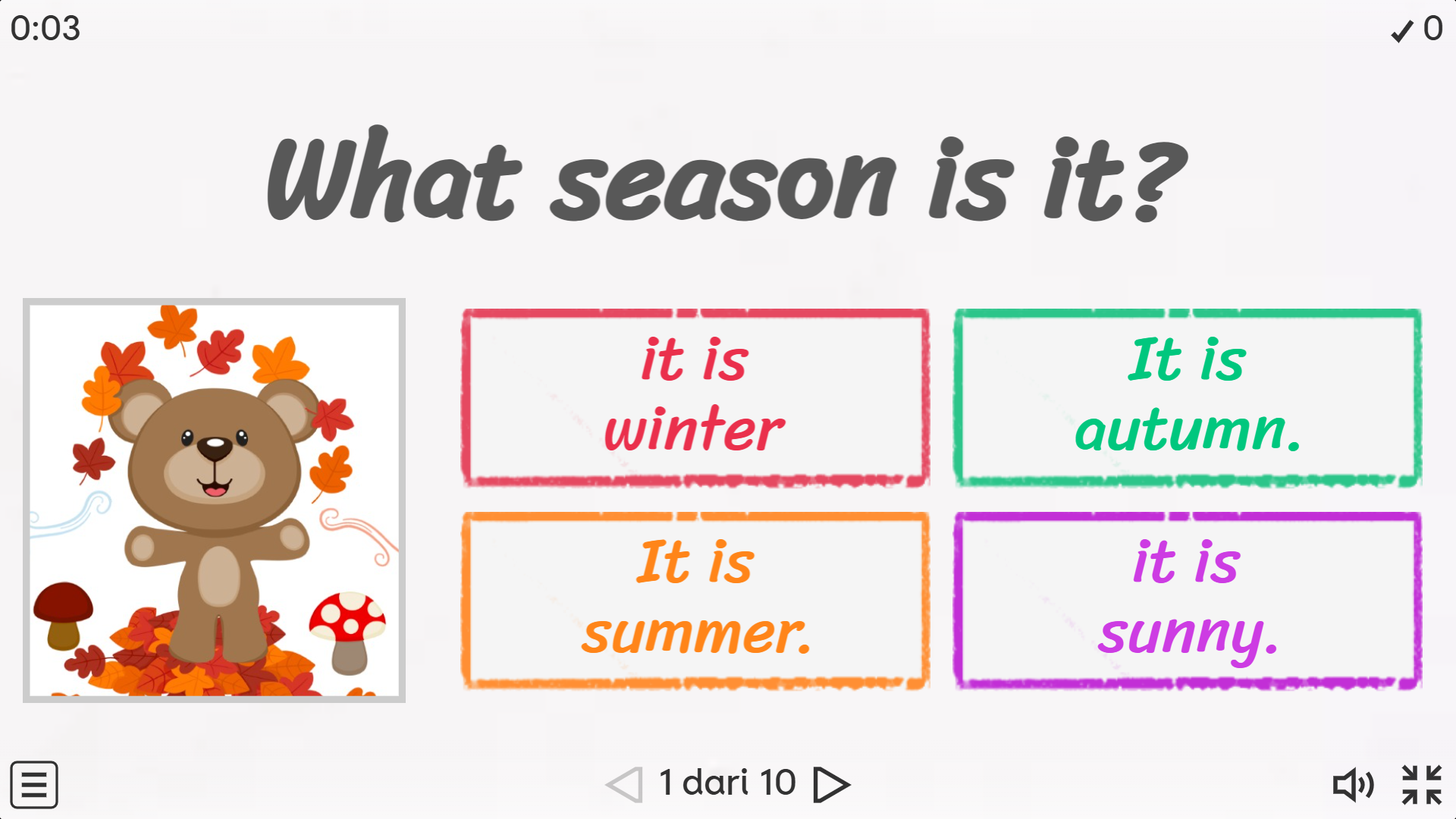 0:03

✓ 0

What season is it?

it is winter

It is autumn.

It is summer.

it is sunny.

1 dari 10